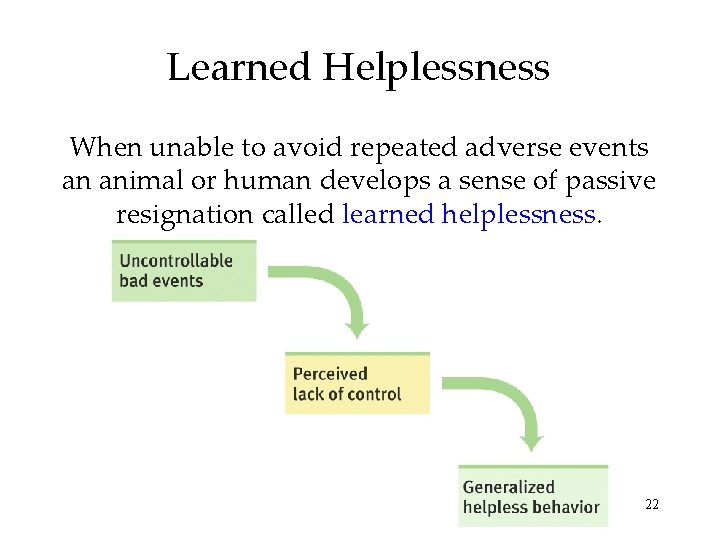 Learned Helplessness

When unable to avoid repeated adverse events an animal or human develops a sense of passive resignation called learned helplessness.

Uncontrollable bad events

Perceived lack of control

Generalized helpless behavior

22